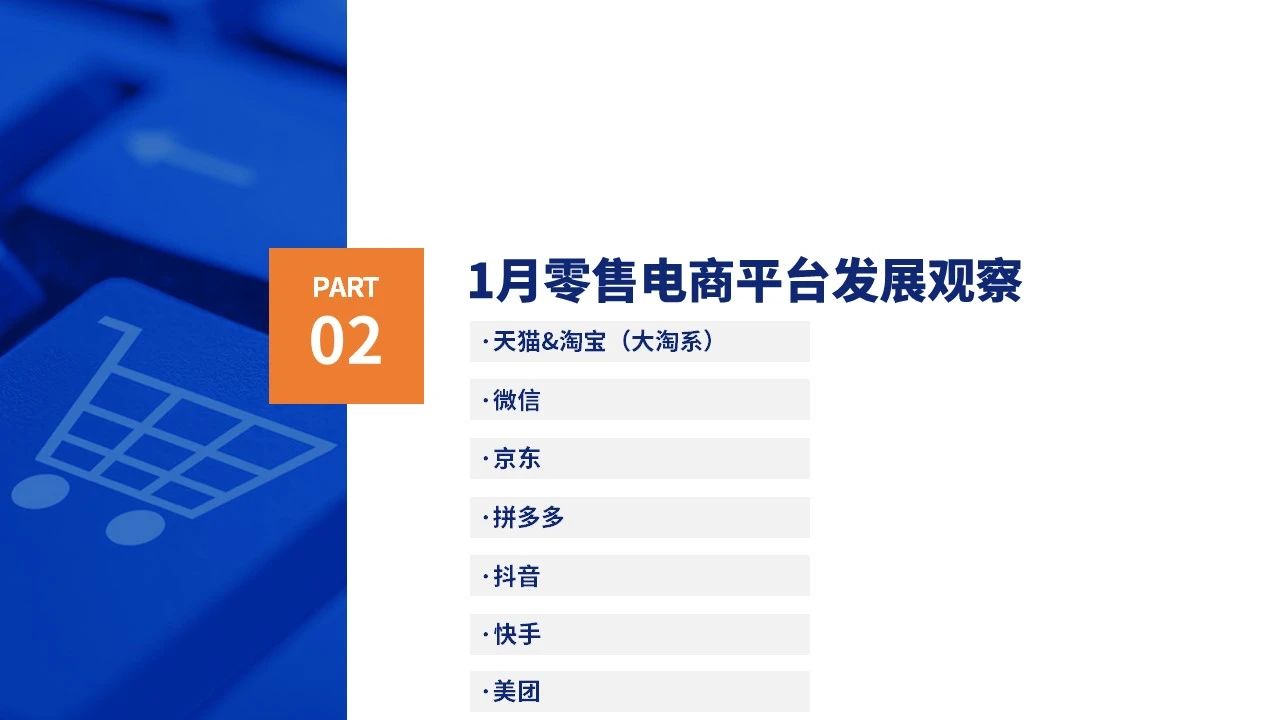 PART
02

1月零售电商平台发展观察

· 天猫&淘宝（大淘系）

· 微信

· 京东

· 拼多多

· 抖音

· 快手

· 美团